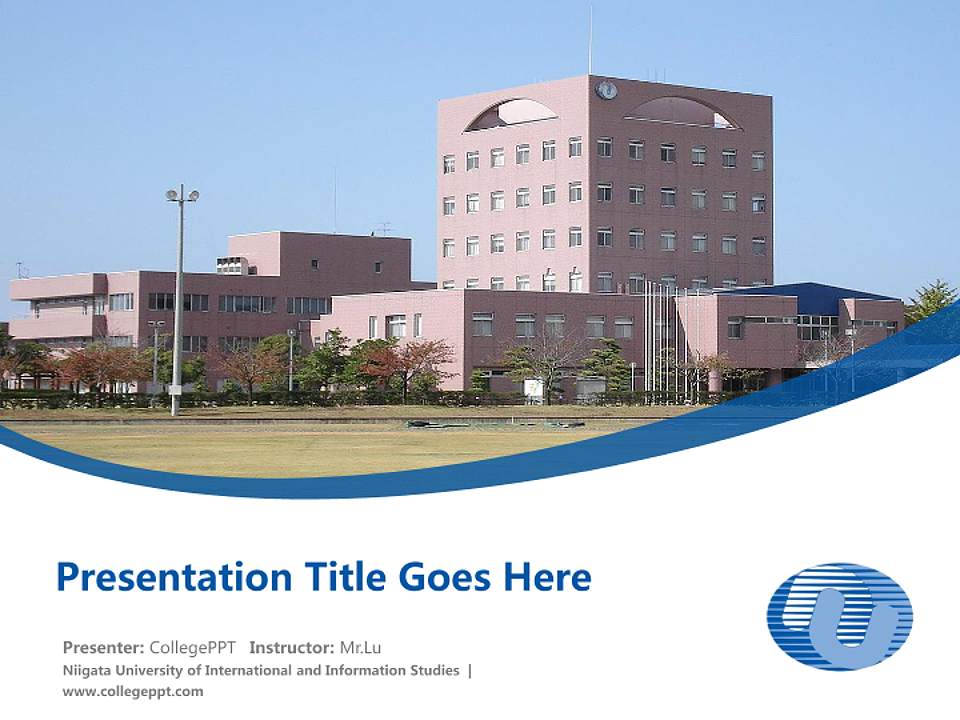 Presentation Title Goes Here

Presenter: CollegePPT Instructor: Mr.Lu
Niigata University of International and Information Studies |
www.collegeppt.com